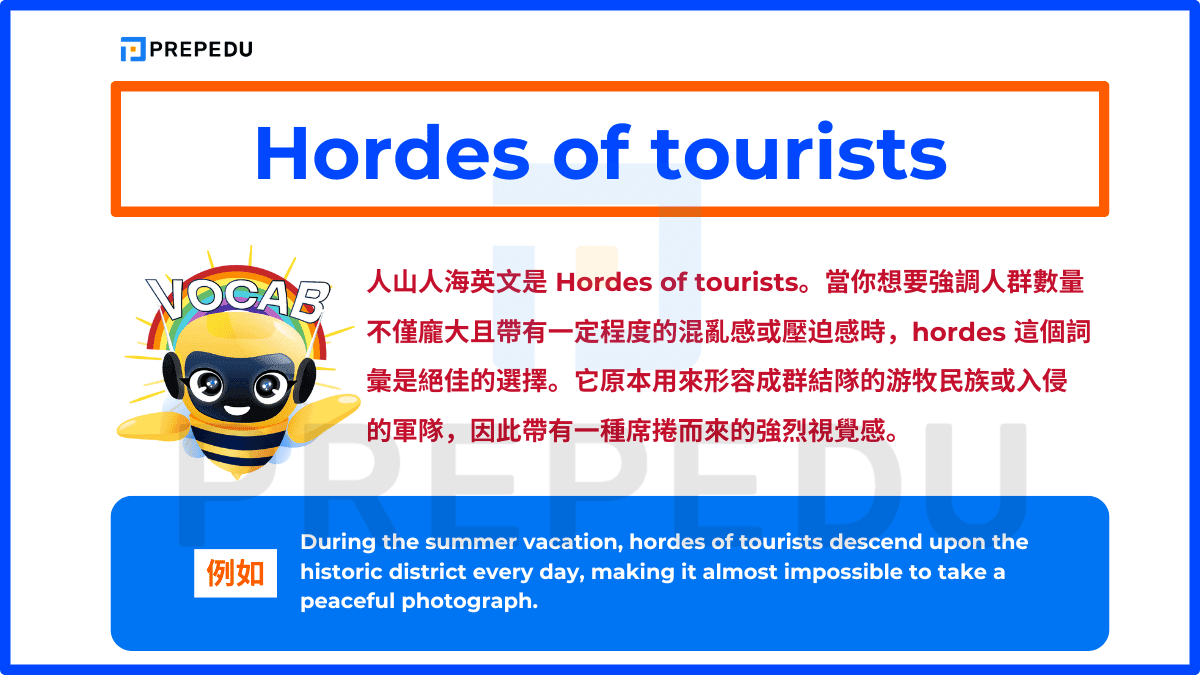 PREPEDU

Hordes of tourists

VOCAB

人山人海英文是 Hordes of tourists。當你想要強調人群數量不僅龐大且帶有一定程度的混亂感或壓迫感時，hordes 這個詞彙是絕佳的選擇。它原本用來形容成群結隊的游牧民族或入侵的軍隊，因此帶有一種席捲而來的強烈視覺感。

PREPEDU

例如

During the summer vacation, hordes of tourists descend upon the historic district every day, making it almost impossible to take a peaceful photograph.